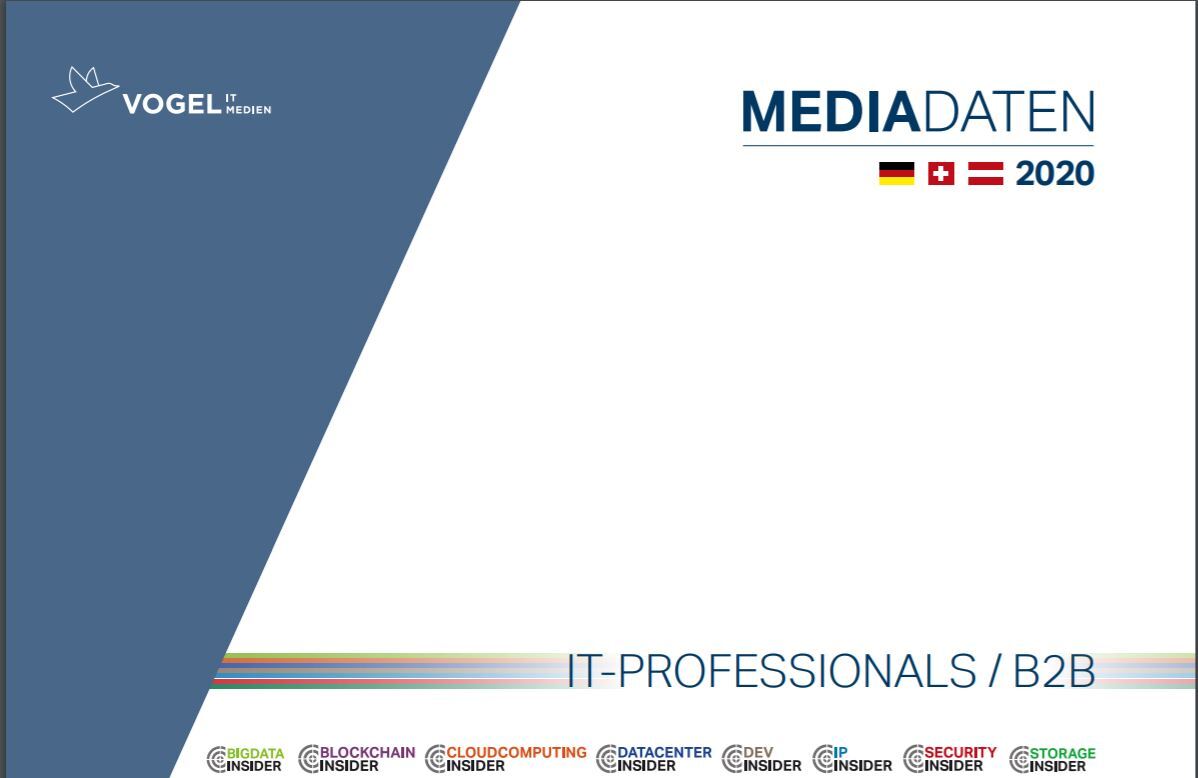 VOGEL IT MEDIEN

MEDIADATEN

2020

IT-PROFESSIONALS / B2B

BIGDATA INSIDER
BLOCKCHAIN INSIDER
CLOUDCOMPUTING INSIDER
DATACENTER INSIDER
DEV INSIDER
IP INSIDER
SECURITY INSIDER
STORAGE INSIDER